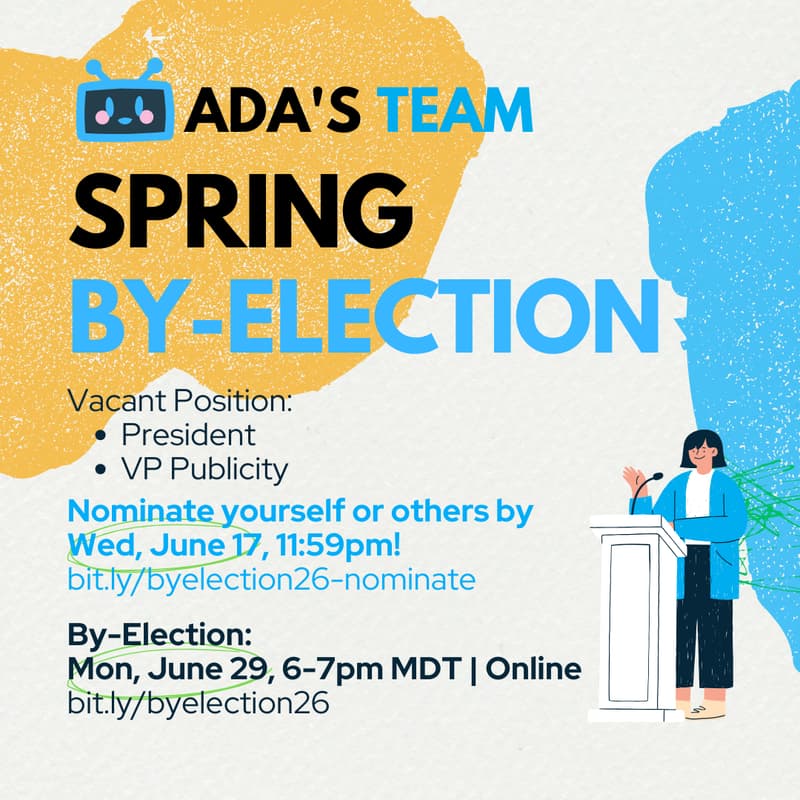 ADA'S TEAM
SPRING
BY-ELECTION

Vacant Position:
• President
• VP Publicity

Nominate yourself or others by Wed, June 17, 11:59pm!
bit.ly/byelection26-nominate

By-Election:
Mon, June 29, 6-7pm MDT | Online
bit.ly/byelection26